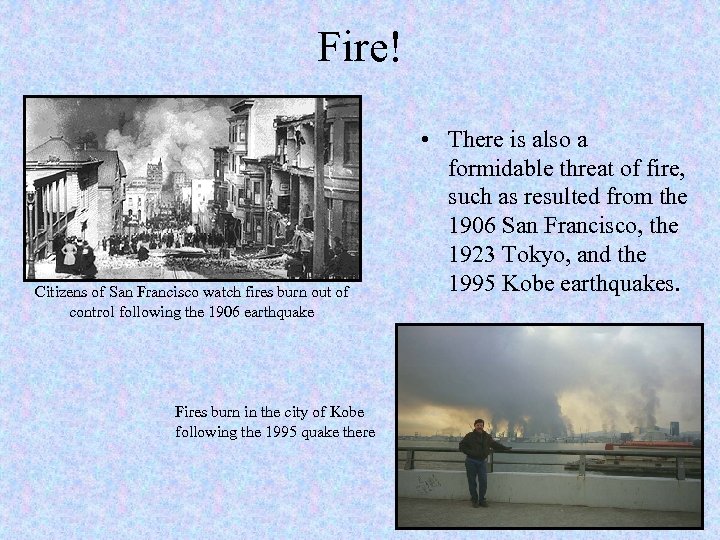 Fire!

Citizens of San Francisco watch fires burn out of control following the 1906 earthquake

• There is also a formidable threat of fire, such as resulted from the 1906 San Francisco, the 1923 Tokyo, and the 1995 Kobe earthquakes.

Fires burn in the city of Kobe following the 1995 quake there